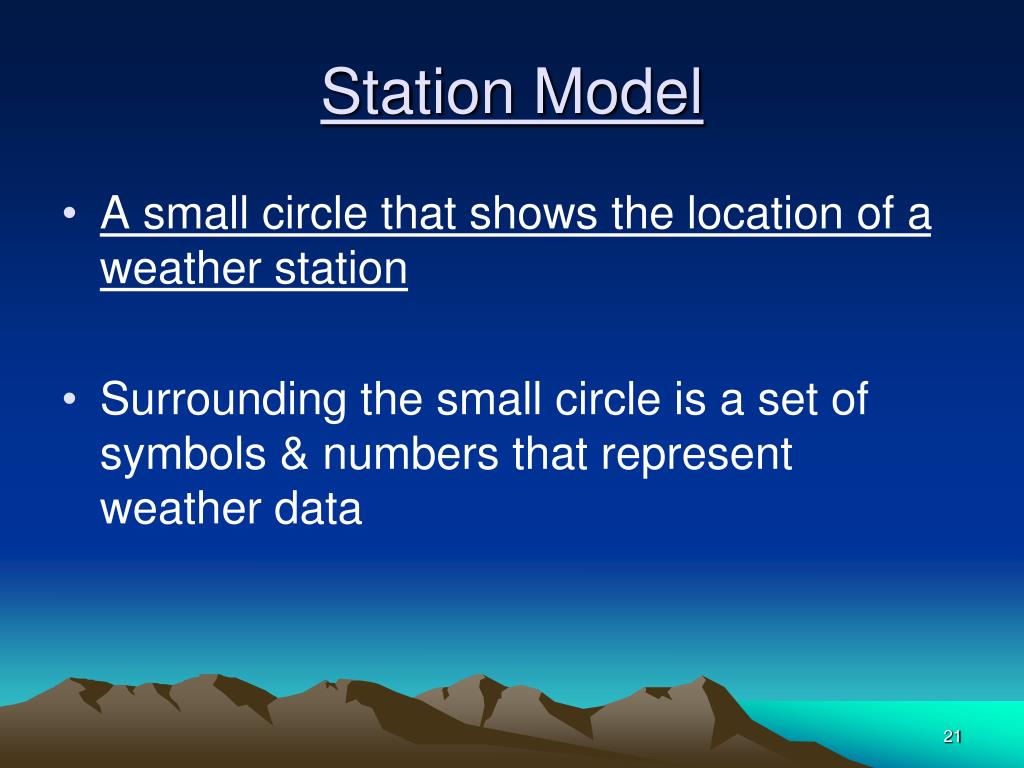 Station Model

• A small circle that shows the location of a weather station

• Surrounding the small circle is a set of symbols & numbers that represent weather data

21